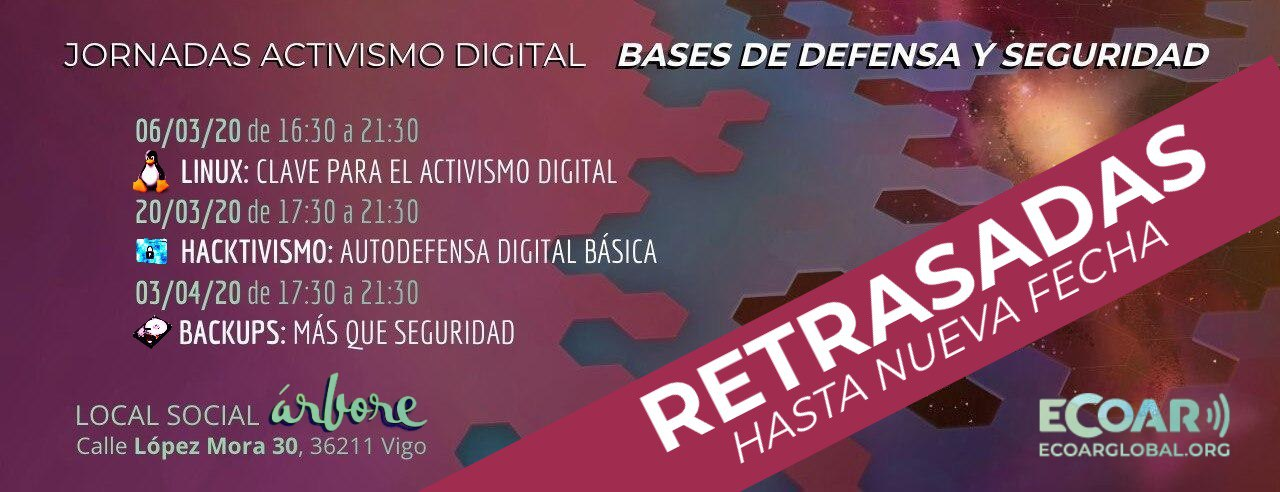 JORNADAS ACTIVISMO DIGITAL BASES DE DEFENSA Y SEGURIDAD

06/03/20 de 16:30 a 21:30
LINUX: CLAVE PARA EL ACTIVISMO DIGITAL
20/03/20 de 17:30 a 21:30
HACKTIVISMO: AUTODEFENSA DIGITAL BÁSICA
03/04/20 de 17:30 a 21:30
BACKUPS: MÁS QUE SEGURIDAD

RETRASADAS
HASTA NUEVA FECHA

LOCAL SOCIAL árbore
Calle López Mora 30, 36211 Vigo

ECOAR
ECOARGLOBAL.ORG